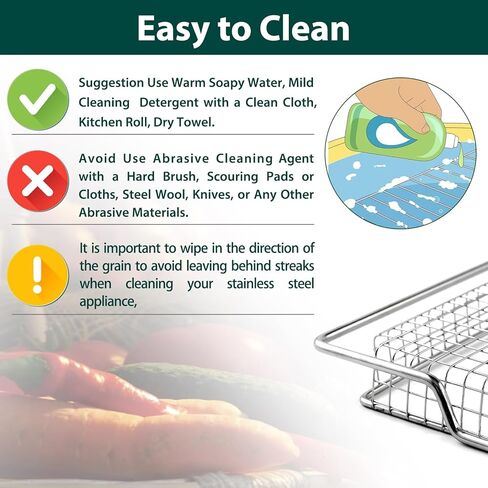 Easy to Clean

Suggestion Use Warm Soapy Water, Mild Cleaning Detergent with a Clean Cloth, Kitchen Roll, Dry Towel.

Avoid Use Abrasive Cleaning Agent with a Hard Brush, Scouring Pads or Cloths, Steel Wool, Knives, or Any Other Abrasive Materials.

It is important to wipe in the direction of the grain to avoid leaving behind streaks when cleaning your stainless steel appliance,